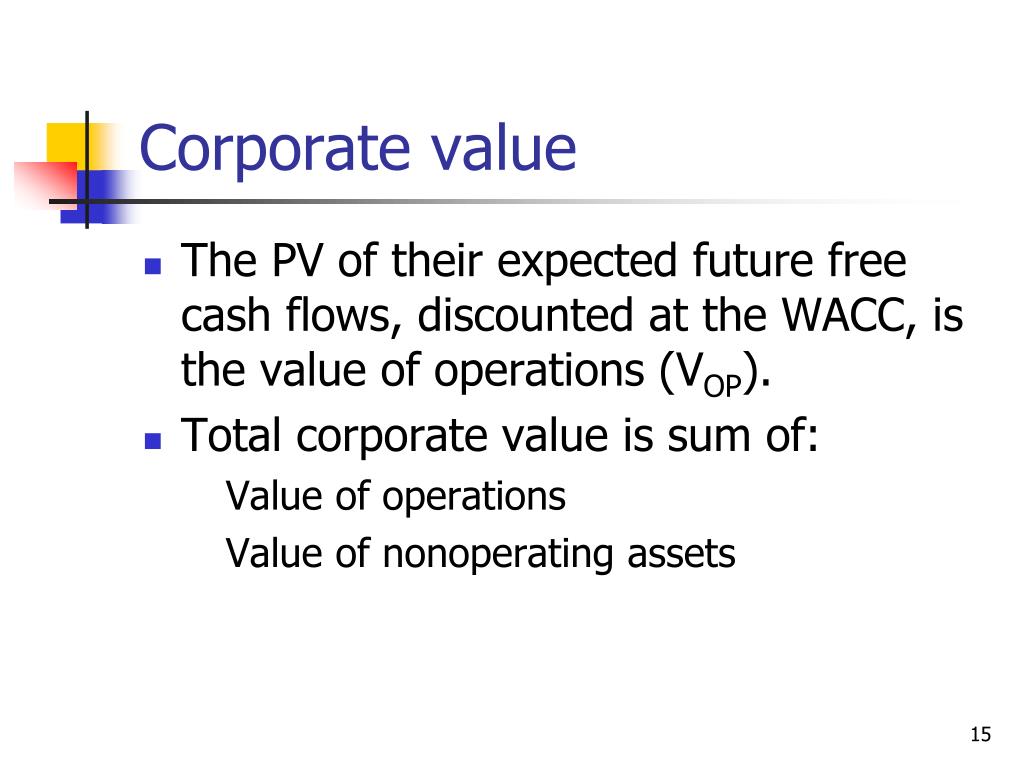 Corporate value

- The PV of their expected future free cash flows, discounted at the WACC, is the value of operations ($V_{OP}$).
- Total corporate value is sum of:

Value of operations

Value of nonoperating assets

15